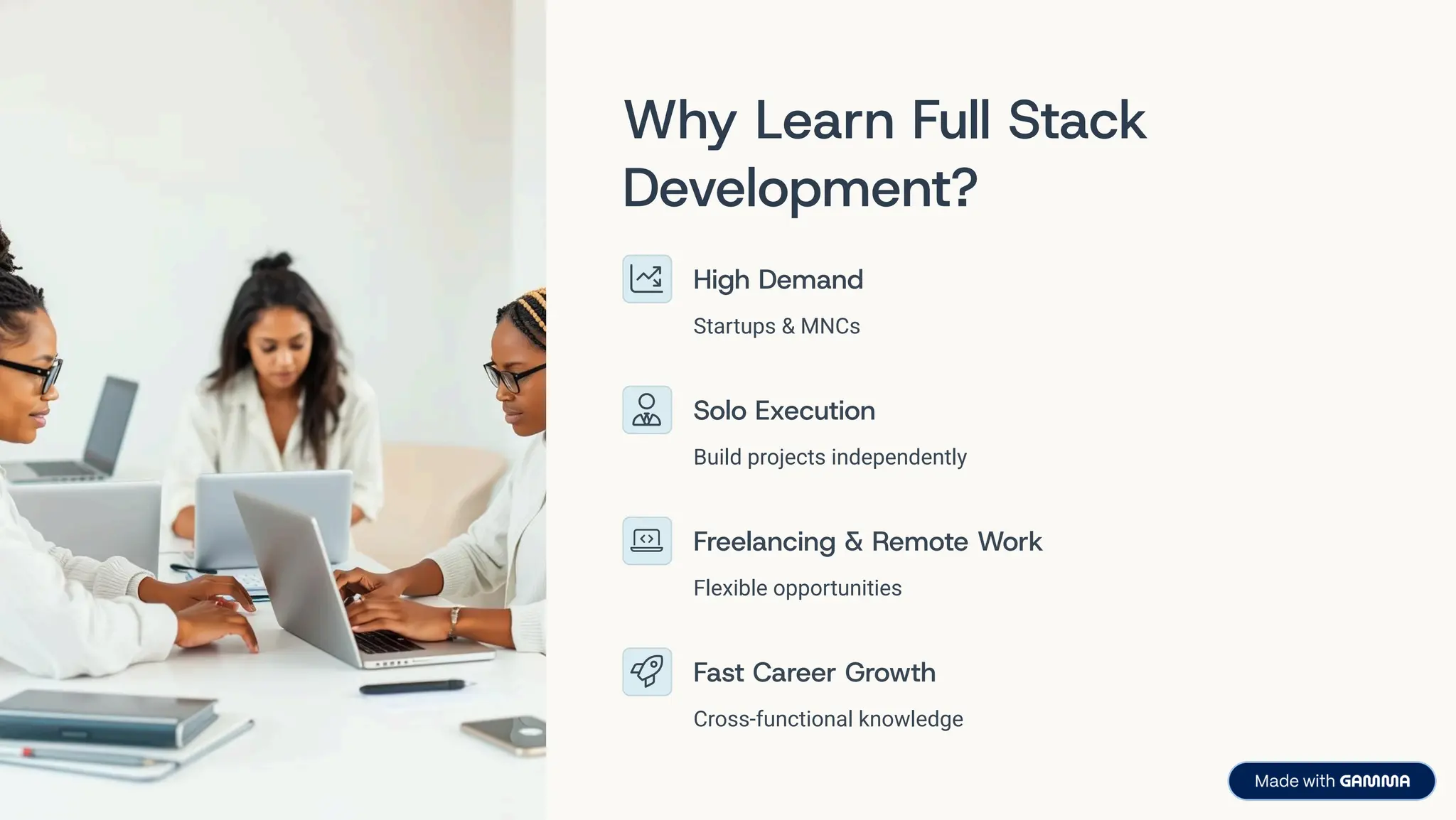 Why Learn Full Stack Development?

High Demand

Startups & MNCs

Solo Execution

Build projects independently

Freelancing & Remote Work

Flexible opportunities

Fast Career Growth

Cross-functional knowledge

Made with GAMMA